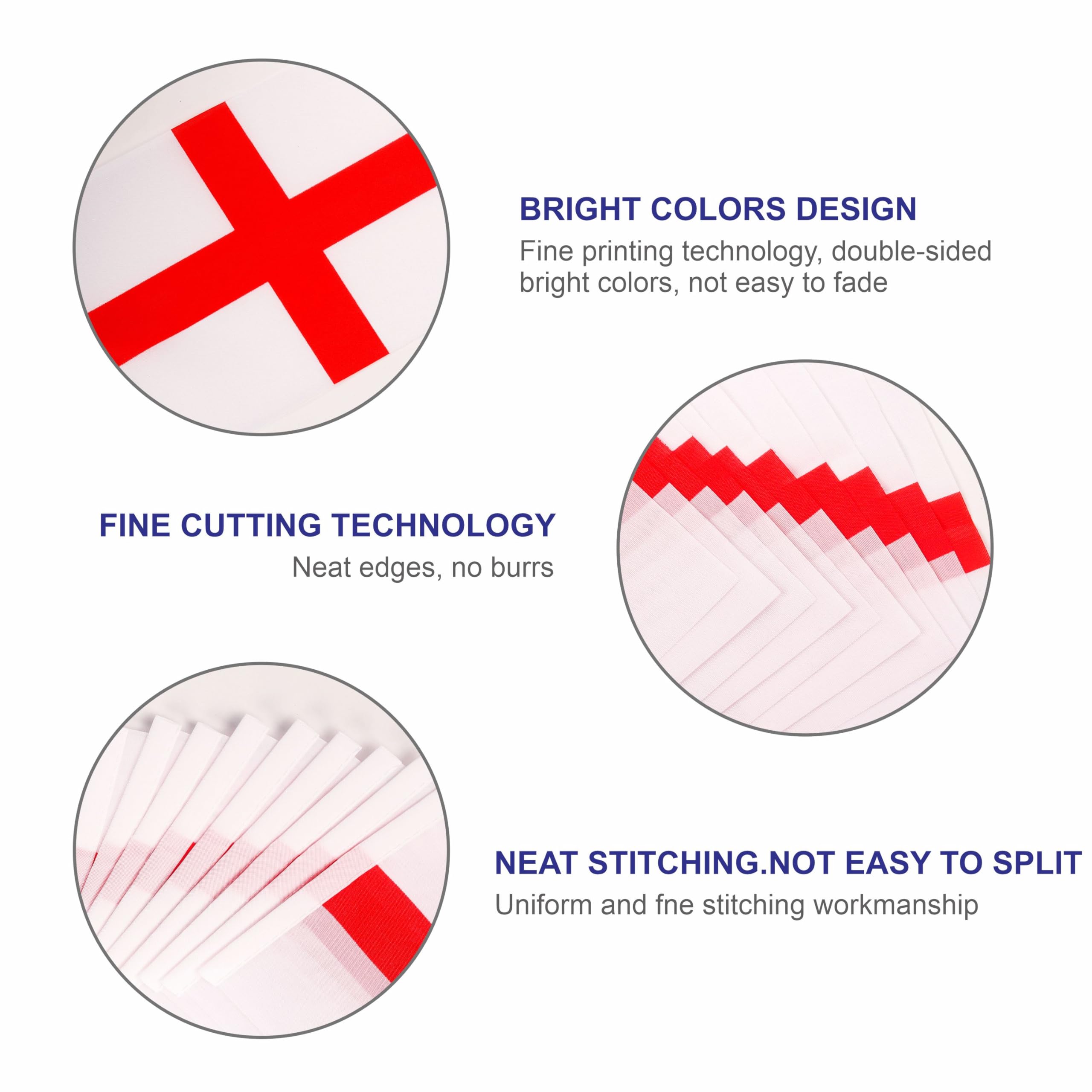 BRIGHT COLORS DESIGN
Fine printing technology, double-sided bright colors, not easy to fade

FINE CUTTING TECHNOLOGY
Neat edges, no burrs

NEAT STITCHING.NOT EASY TO SPLIT
Uniform and fne stitching workmanship